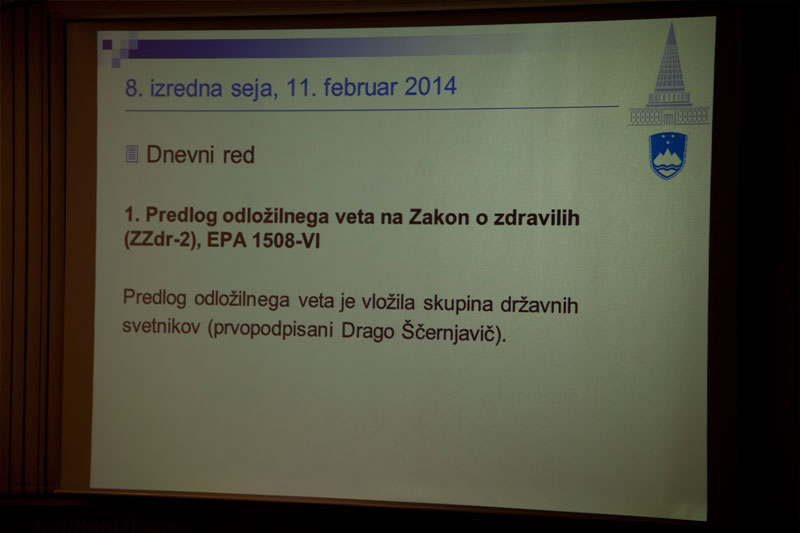 8. izredna seja, 11. februar 2014

Dnevni red

1. Predlog odložilnega veta na Zakon o zdravilih (ZZdr-2), EPA 1508-VI

Predlog odložilnega veta je vložila skupina državnih svetnikov (prvopodpisani Drago Ščernjavič).